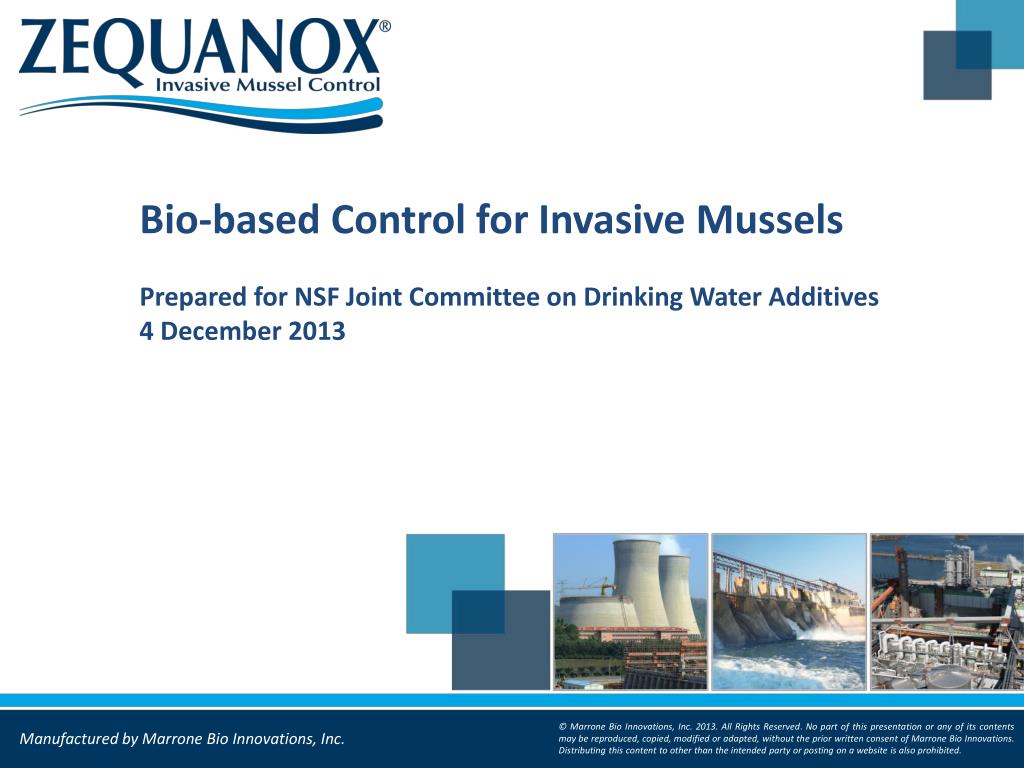 ZEQUANOX®
Invasive Mussel Control

Bio-based Control for Invasive Mussels

Prepared for NSF Joint Committee on Drinking Water Additives
4 December 2013

Manufactured by Marrone Bio Innovations, Inc.

© Marrone Bio Innovations, Inc. 2013. All Rights Reserved. No part of this presentation or any of its contents may be reproduced, copied, modified or adapted, without the prior written consent of Marrone Bio Innovations. Distributing this content to other than the intended party or posting on a website is also prohibited.